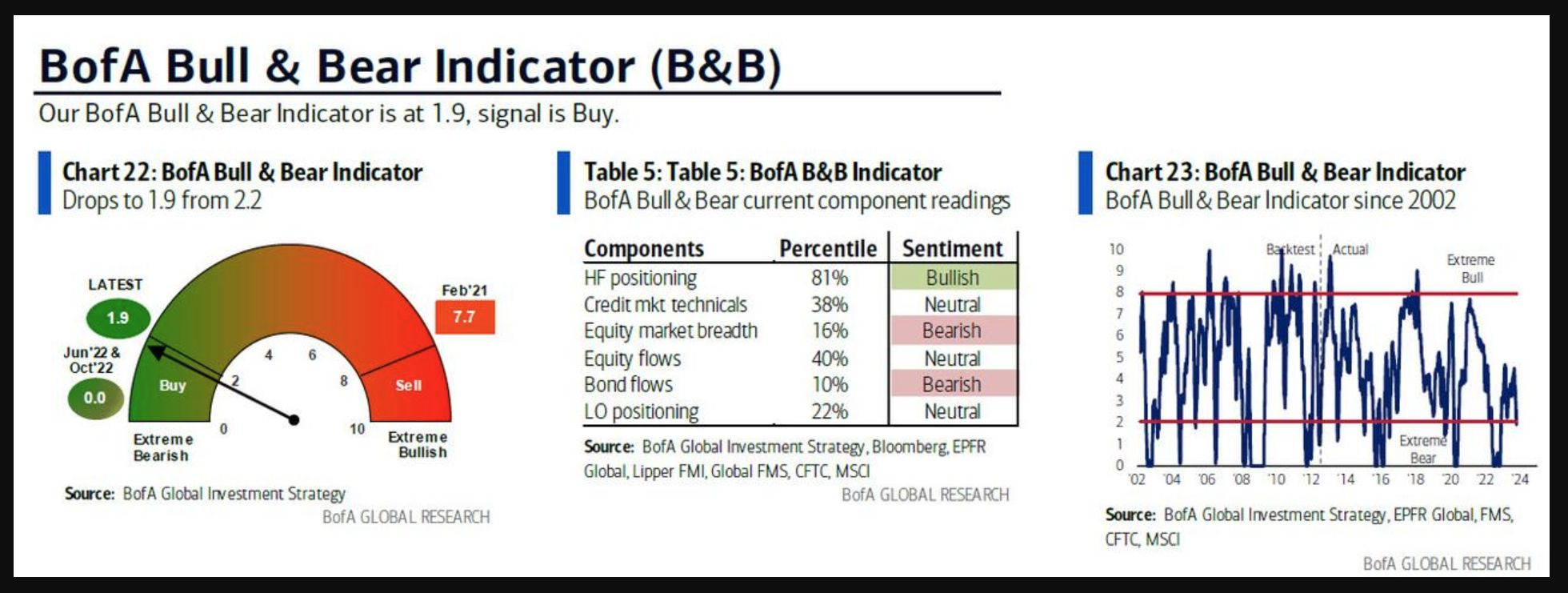 BofA Bull & Bear Indicator (B&B)

Our BofA Bull & Bear Indicator is at 1.9, signal is Buy.

Chart 22: BofA Bull & Bear Indicator
Drops to 1.9 from 2.2

LATEST
1.9
Jun'22 & Oct'22
0.0
Feb'21
7.7
Buy
Sell
0
2
4
6
8
10
Extreme Bearish
Extreme Bullish

Source: BofA Global Investment Strategy
BofA GLOBAL RESEARCH

Table 5: Table 5: BofA B&B Indicator
BofA Bull & Bear current component readings

| Components | Percentile | Sentiment |
|---|---|---|
| HF positioning | 81% | Bullish |
| Credit mkt technicals | 38% | Neutral |
| Equity market breadth | 16% | Bearish |
| Equity flows | 40% | Neutral |
| Bond flows | 10% | Bearish |
| LO positioning | 22% | Neutral |

Source: BofA Global Investment Strategy, Bloomberg, EPFR Global, Lipper FMI, Global FMS, CFTC, MSCI
BofA GLOBAL RESEARCH

Chart 23: BofA Bull & Bear Indicator
BofA Bull & Bear Indicator since 2002

10
9
8
7
6
5
4
3
2
1
0
Backtest
Actual
Extreme Bull
Extreme Bear
'02 '04 '06 '08 '10 '12 '14 '16 '18 '20 '22 '24

Source: BofA Global Investment Strategy, EPFR Global, FMS, CFTC, MSCI
BofA GLOBAL RESEARCH